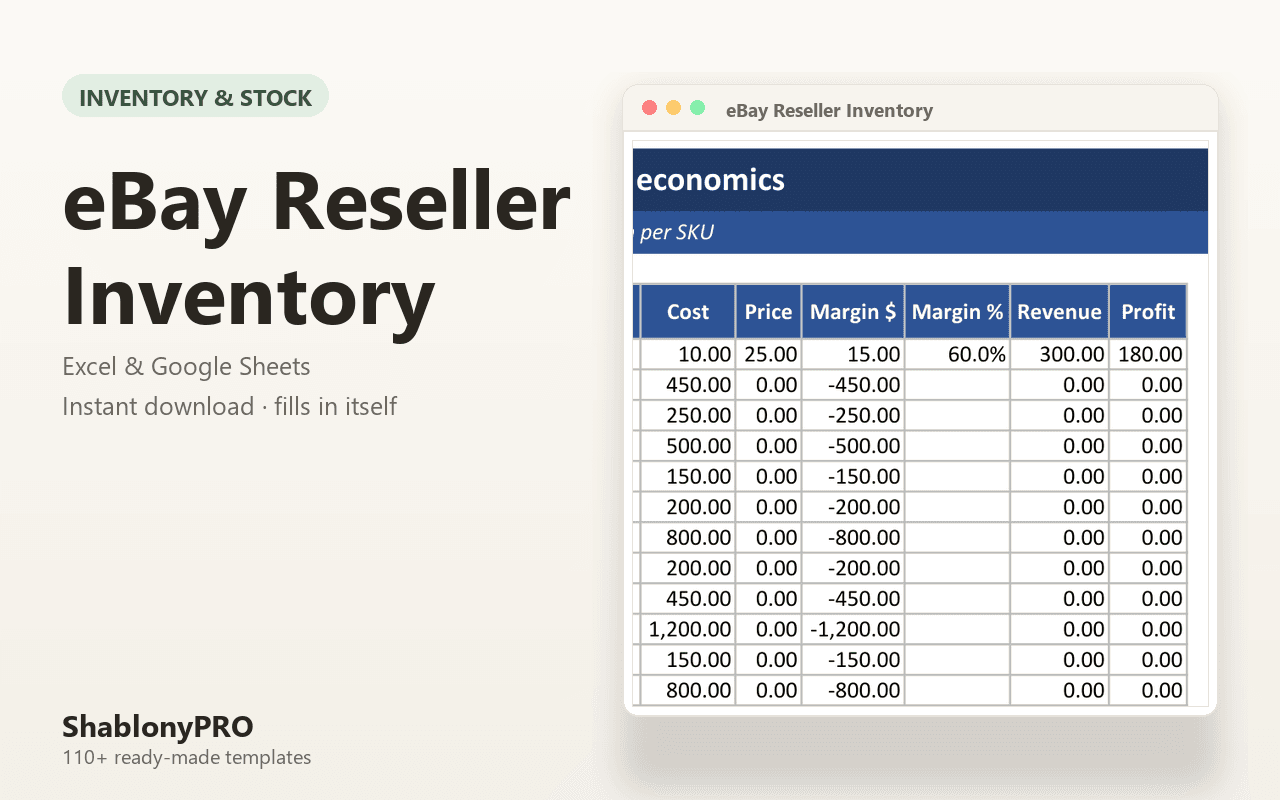 INVENTORY & STOCK

eBay Reseller Inventory

Excel & Google Sheets

Instant download · fills in itself

ShablonyPRO

110+ ready-made templates

eBay Reseller Inventory

economics

per SKU

| Cost | Price | Margin $ | Margin % | Revenue | Profit |
|---|---|---|---|---|---|
| 10.00 | 25.00 | 15.00 | 60.0% | 300.00 | 180.00 |
| 450.00 | 0.00 | -450.00 | | 0.00 | 0.00 |
| 250.00 | 0.00 | -250.00 | | 0.00 | 0.00 |
| 500.00 | 0.00 | -500.00 | | 0.00 | 0.00 |
| 150.00 | 0.00 | -150.00 | | 0.00 | 0.00 |
| 200.00 | 0.00 | -200.00 | | 0.00 | 0.00 |
| 800.00 | 0.00 | -800.00 | | 0.00 | 0.00 |
| 200.00 | 0.00 | -200.00 | | 0.00 | 0.00 |
| 450.00 | 0.00 | -450.00 | | 0.00 | 0.00 |
| 1,200.00 | 0.00 | -1,200.00 | | 0.00 | 0.00 |
| 150.00 | 0.00 | -150.00 | | 0.00 | 0.00 |
| 800.00 | 0.00 | -800.00 | | 0.00 | 0.00 |